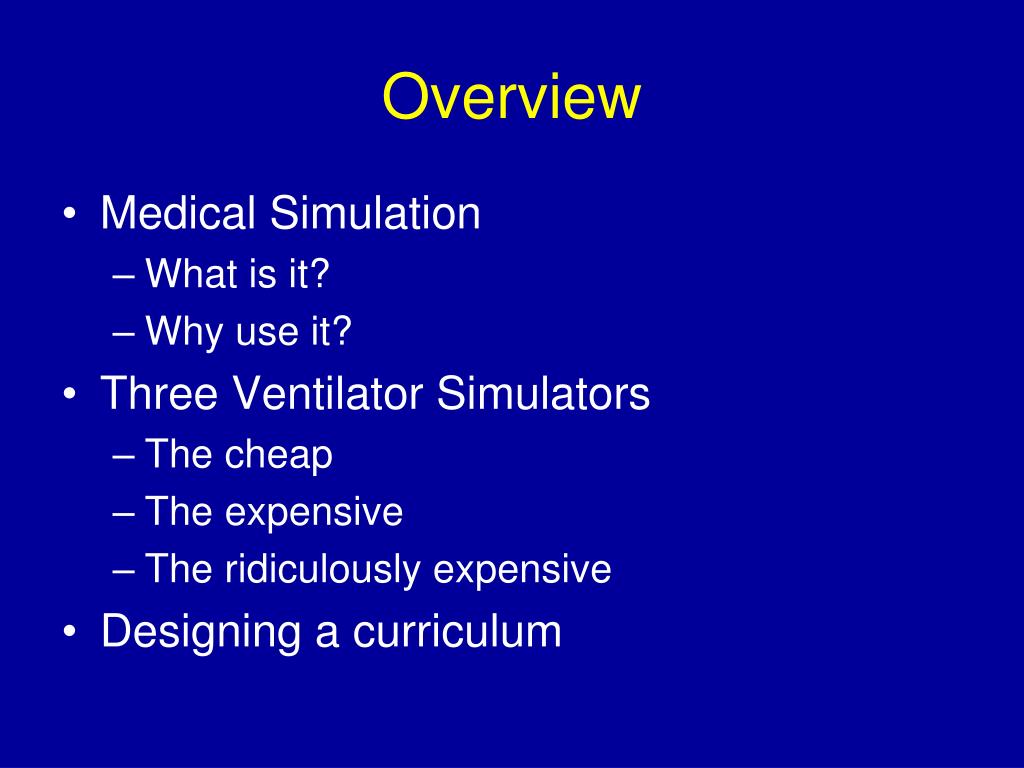 Overview

• Medical Simulation
– What is it?
– Why use it?
• Three Ventilator Simulators
– The cheap
– The expensive
– The ridiculously expensive
• Designing a curriculum